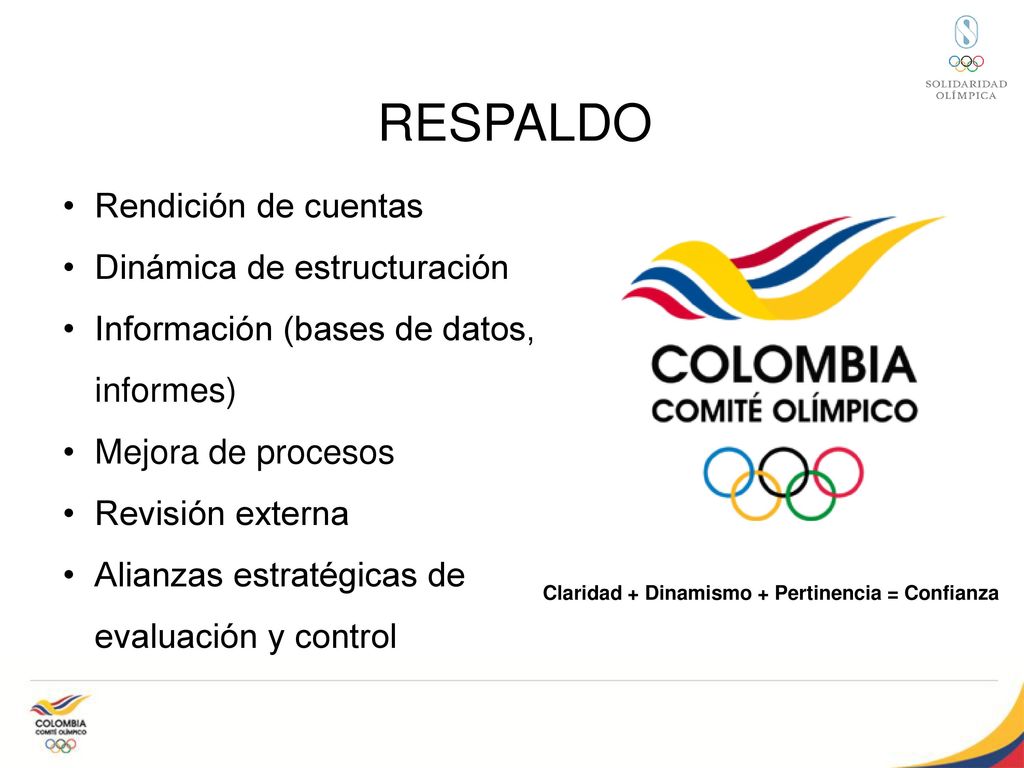 SOLIDARIDAD OLÍMPICA

RESPALDO

• Rendición de cuentas
• Dinámica de estructuración
• Información (bases de datos, informes)
• Mejora de procesos
• Revisión externa
• Alianzas estratégicas de evaluación y control

COLOMBIA
COMITÉ OLÍMPICO

Claridad + Dinamismo + Pertinencia = Confianza

COLOMBIA
COMITÉ OLÍMPICO